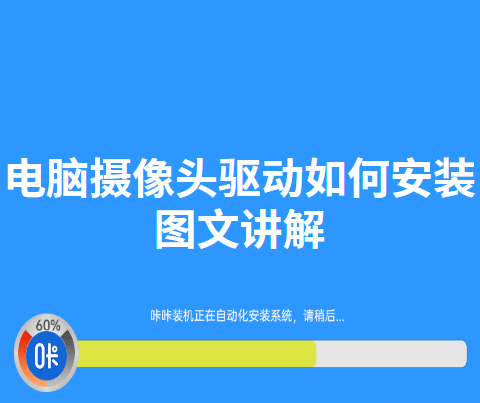 电脑摄像头驱动如何安装图文讲解

咔咔装机正在自动化安装系统，请稍后...

60%

咔